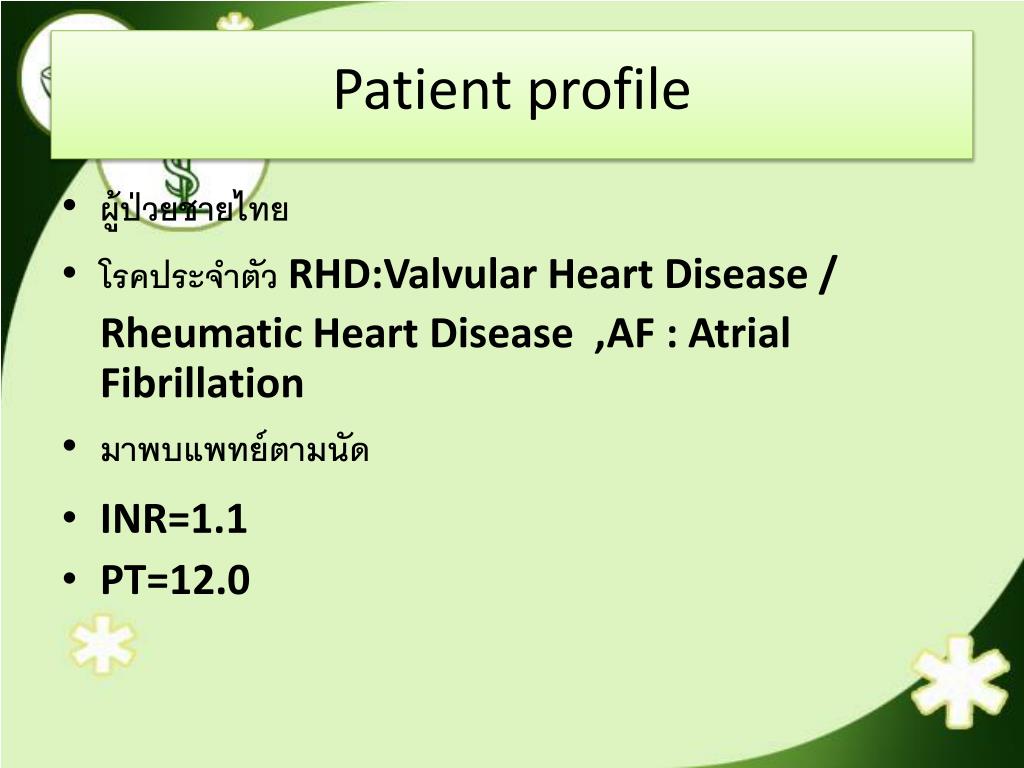 Patient profile

• ผู้ป่วยชายไทย
• โรคประจำตัว RHD:Valvular Heart Disease / Rheumatic Heart Disease ,AF : Atrial Fibrillation
• มาพบแพทย์ตามนัด
• INR=1.1
• PT=12.0